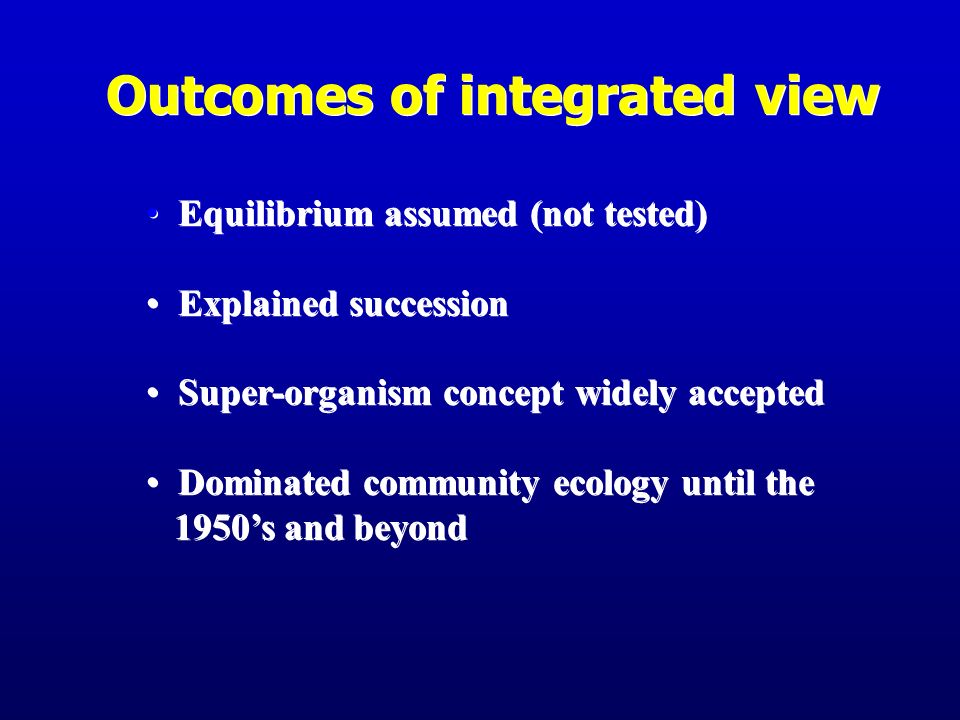 Outcomes of integrated view

• Equilibrium assumed (not tested)

• Explained succession

• Super-organism concept widely accepted

• Dominated community ecology until the 1950’s and beyond